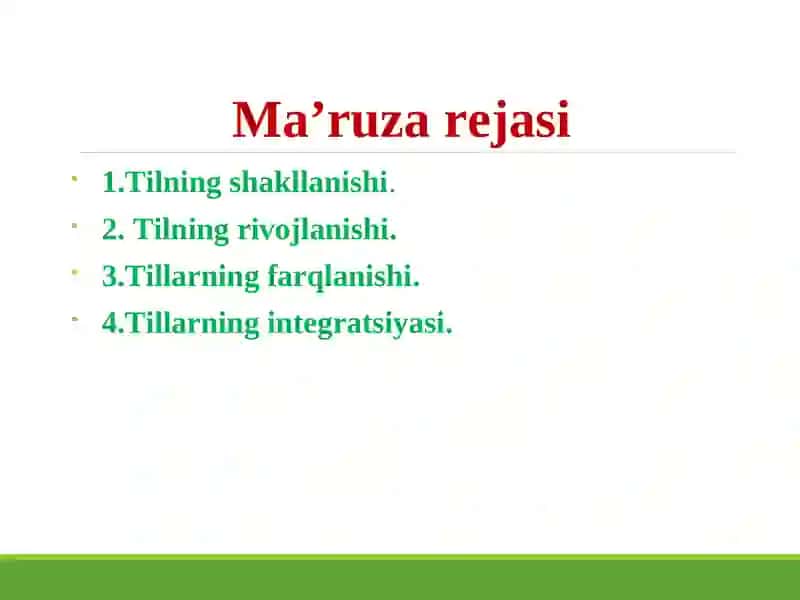 Ma’ruza rejasi

- 1.Tilning shakllanishi.
- 2. Tilning rivojlanishi.
- 3.Tillarning farqlanishi.
- 4.Tillarning integratsiyasi.